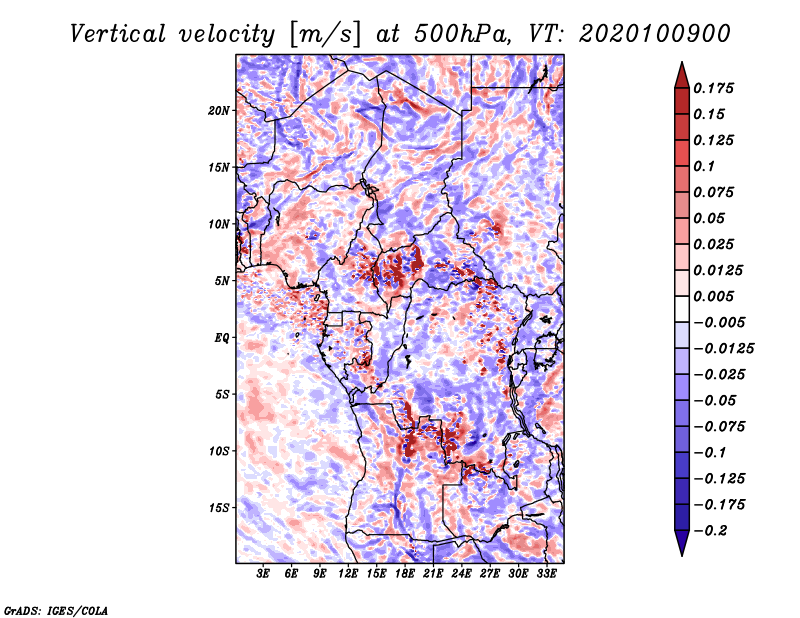 Vertical velocity [m/s] at 500hPa, VT: 2020100900

20N
15N
10N
5N
EQ
5S
10S
15S

3E 6E 9E 12E 15E 18E 21E 24E 27E 30E 33E

0.175
0.15
0.125
0.1
0.075
0.05
0.025
0.0125
0.005
−0.005
−0.0125
−0.025
−0.05
−0.075
−0.1
−0.125
−0.175
−0.2

GrADS: IGES/COLA